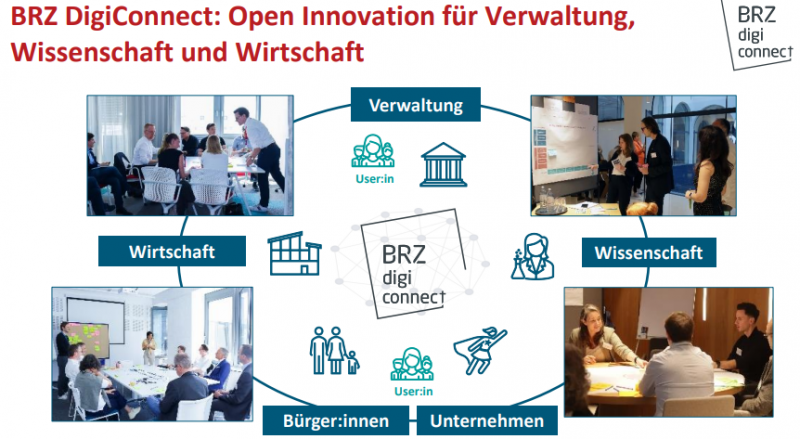 BRZ DigiConnect: Open Innovation für Verwaltung, Wissenschaft und Wirtschaft

BRZ digi connect

Verwaltung

User:in

Wirtschaft

BRZ digi connect

Wissenschaft

User:in

Bürger:innen

Unternehmen